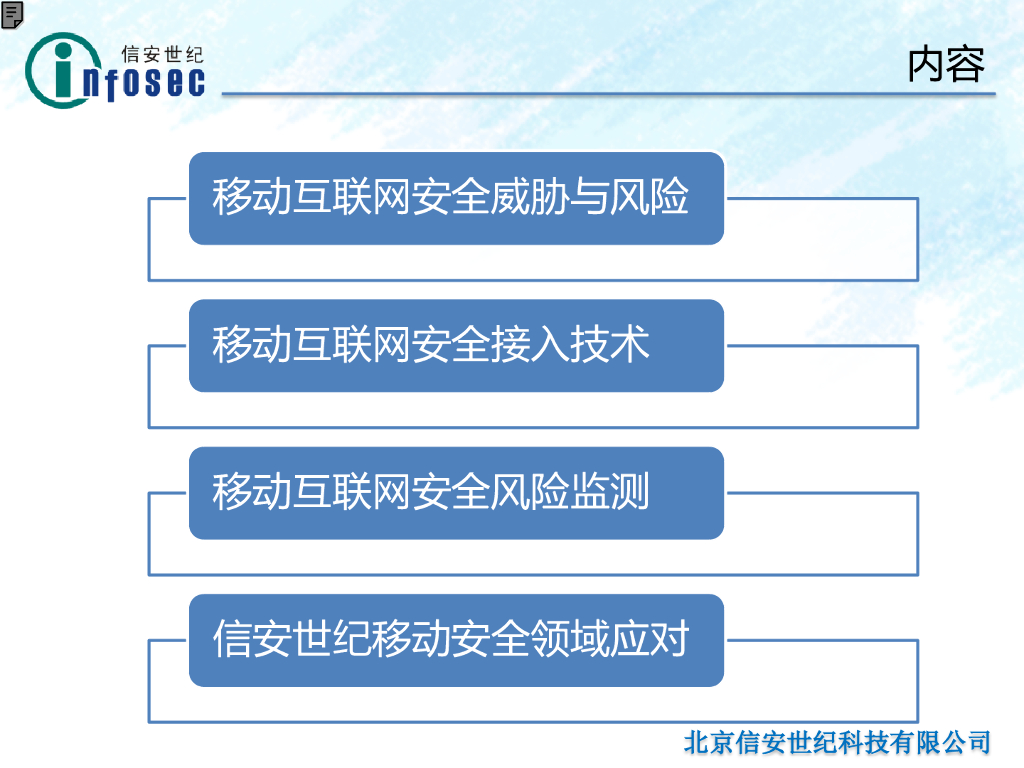 信安世纪
infosec

内容

移动互联网安全威胁与风险

移动互联网安全接入技术

移动互联网安全风险监测

信安世纪移动安全领域应对

北京信安世纪科技有限公司